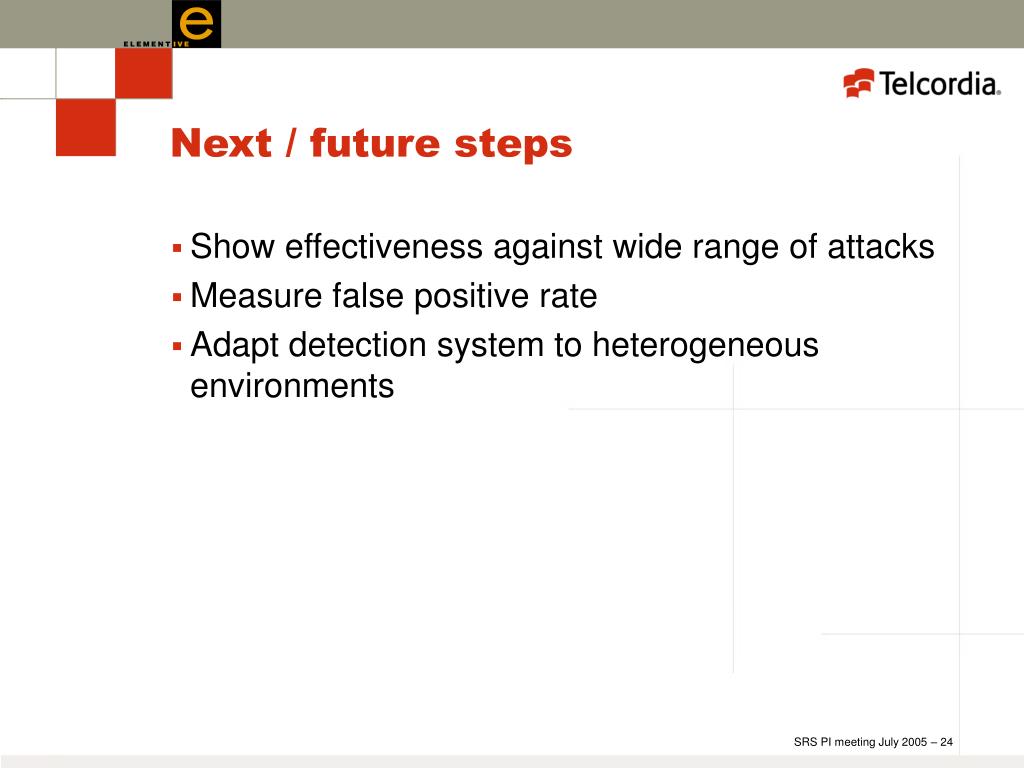 e
ELEMENTIVE

Telcordia.

Next / future steps

▪ Show effectiveness against wide range of attacks
▪ Measure false positive rate
▪ Adapt detection system to heterogeneous environments

SRS PI meeting July 2005 – 24